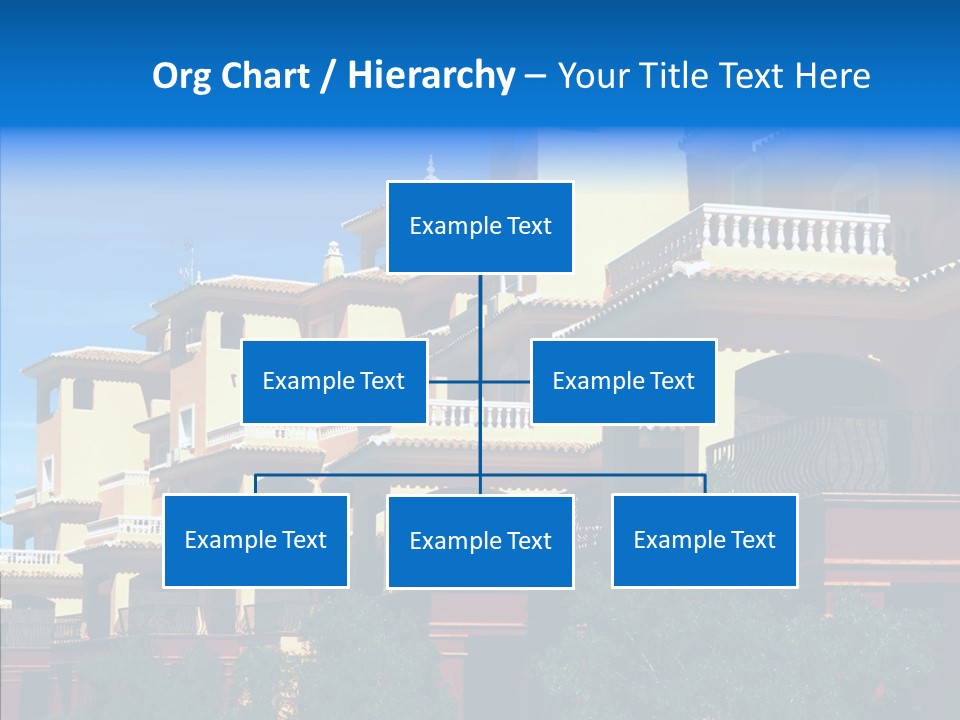 Org Chart / Hierarchy – Your Title Text Here

Example Text

Example Text

Example Text

Example Text

Example Text

Example Text